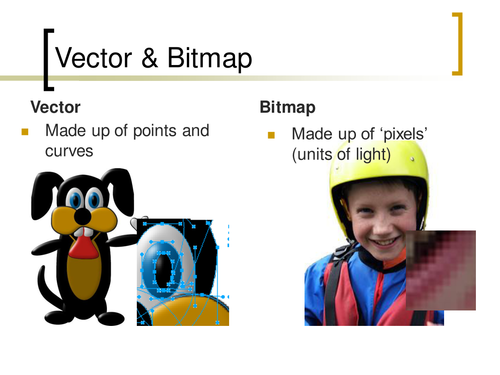 Vector & Bitmap

Vector

Made up of points and curves

Bitmap

Made up of ‘pixels’ (units of light)